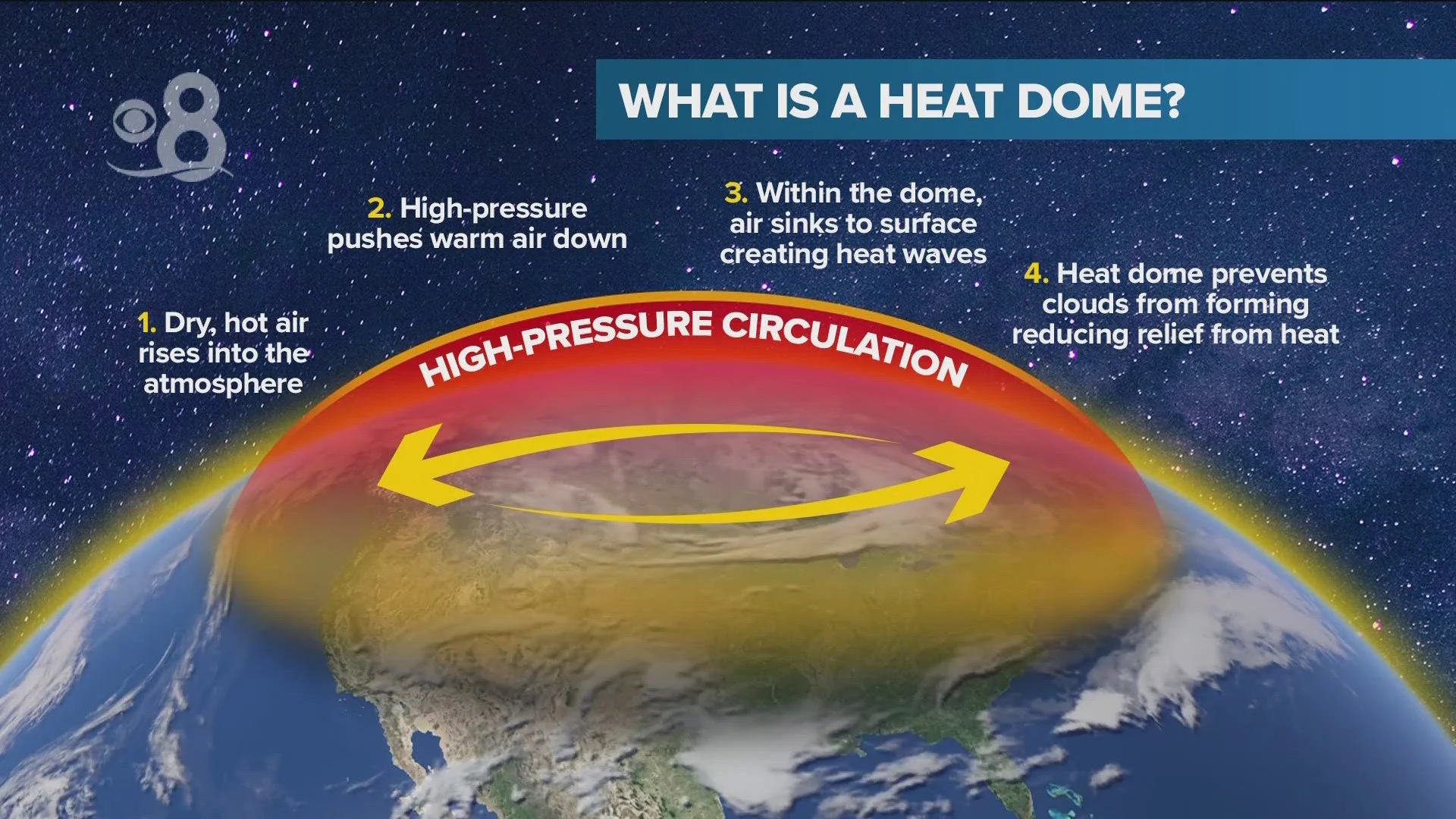 8

WHAT IS A HEAT DOME?

1. Dry, hot air rises into the atmosphere

2. High-pressure pushes warm air down

3. Within the dome, air sinks to surface creating heat waves

4. Heat dome prevents clouds from forming reducing relief from heat

HIGH-PRESSURE CIRCULATION